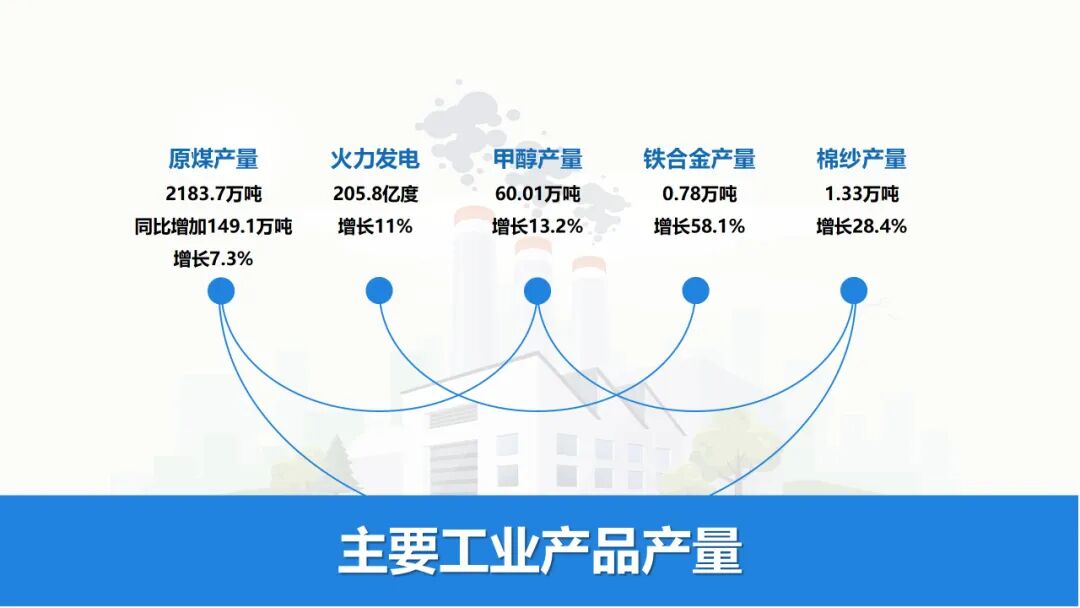 原煤产量
2183.7万吨
同比增加149.1万吨
增长7.3%

火力发电
205.8亿度
增长11%

甲醇产量
60.01万吨
增长13.2%

铁合金产量
0.78万吨
增长58.1%

棉纱产量
1.33万吨
增长28.4%

主要工业产品产量